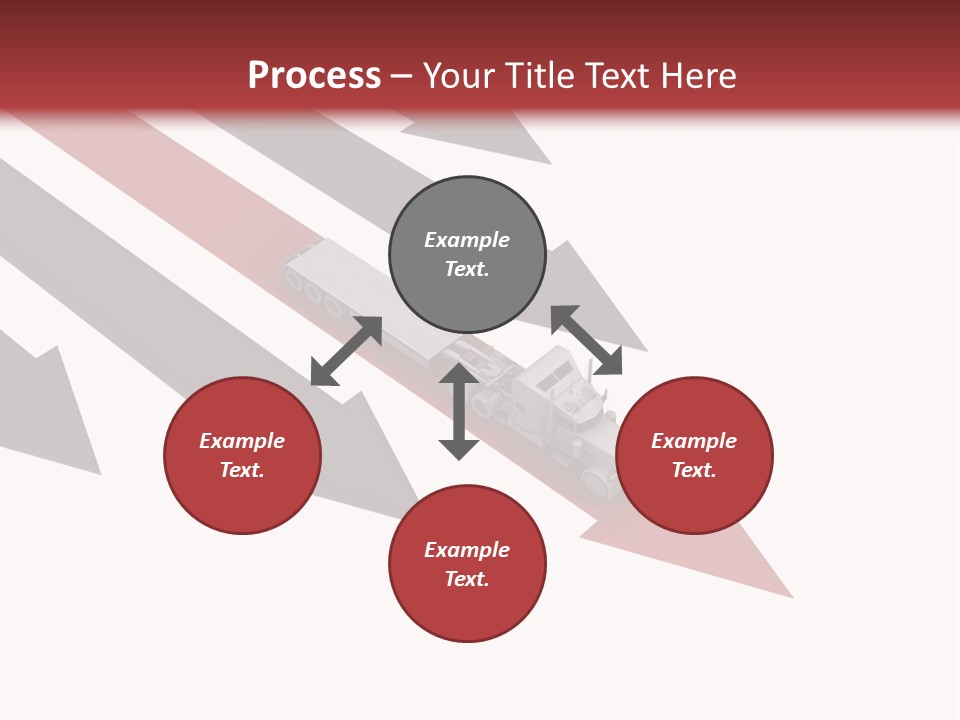 Process – Your Title Text Here

Example Text.

Example Text.

Example Text.

Example Text.